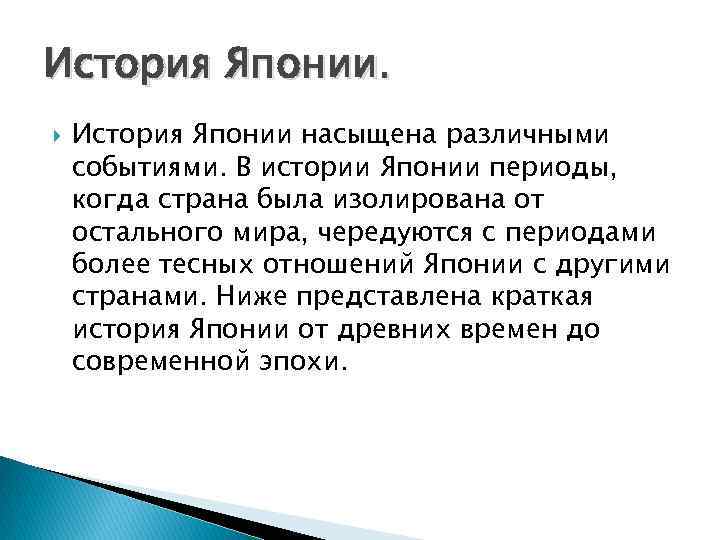 История Японии.

История Японии насыщена различными событиями. В истории Японии периоды, когда страна была изолирована от остального мира, чередуются с периодами более тесных отношений Японии с другими странами. Ниже представлена краткая история Японии от древних времен до современной эпохи.